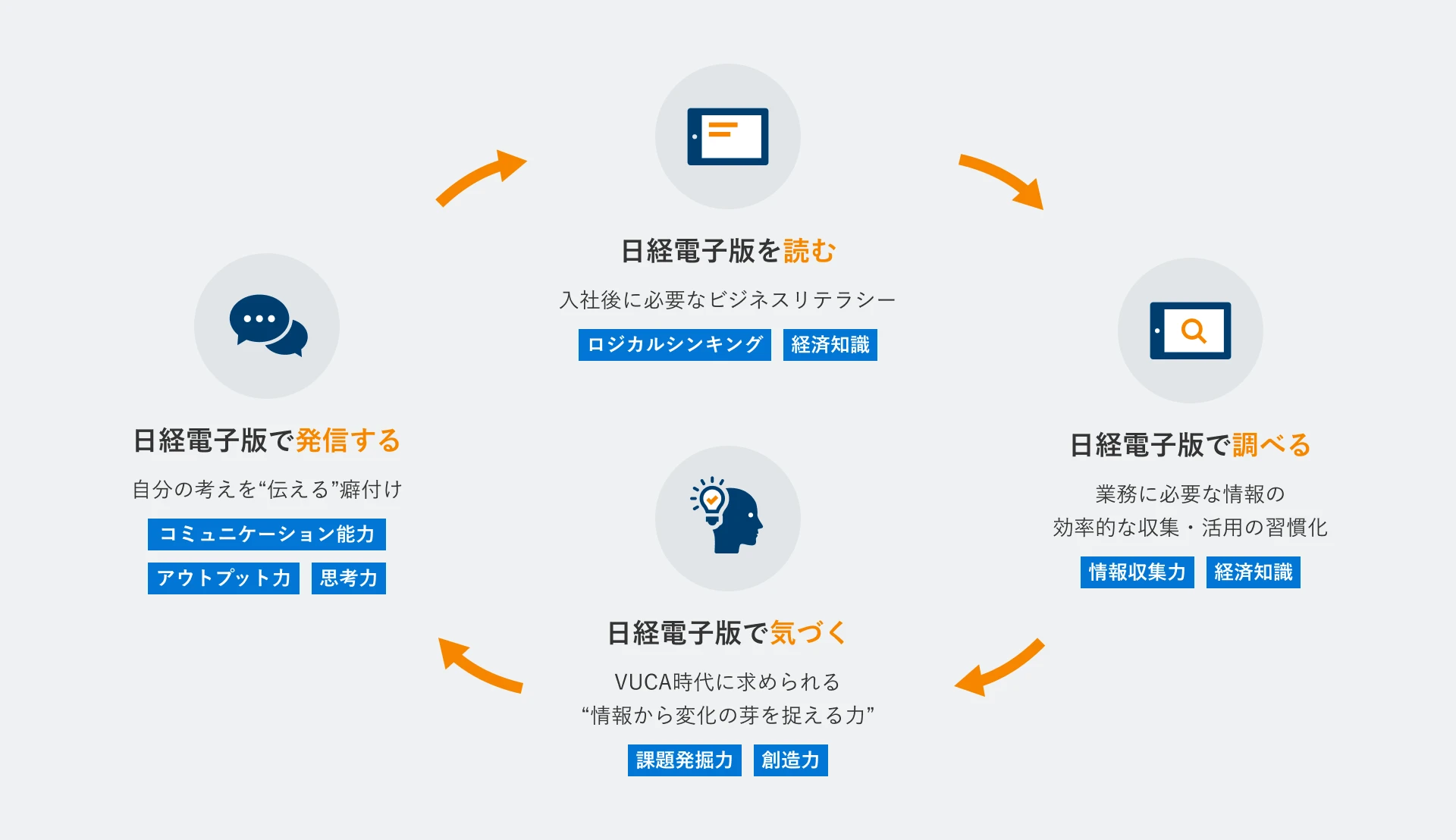 日経電子版を読む

入社後に必要なビジネスリテラシー

ロジカルシンキング 経済知識

日経電子版で調べる

業務に必要な情報の効率的な収集・活用の習慣化

情報収集力 経済知識

日経電子版で気づく

VUCA時代に求められる“情報から変化の芽を捉える力”

課題発掘力 創造力

日経電子版で発信する

自分の考えを“伝える”癖付け

コミュニケーション能力

アウトプット力 思考力